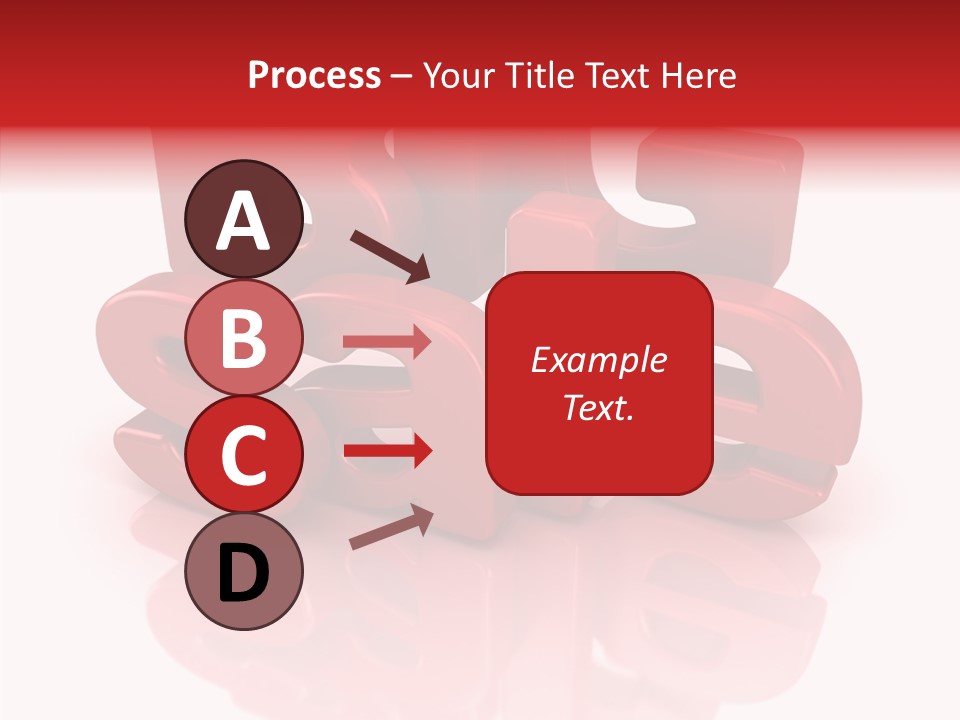 Process – Your Title Text Here

A

B

C

D

Example Text.